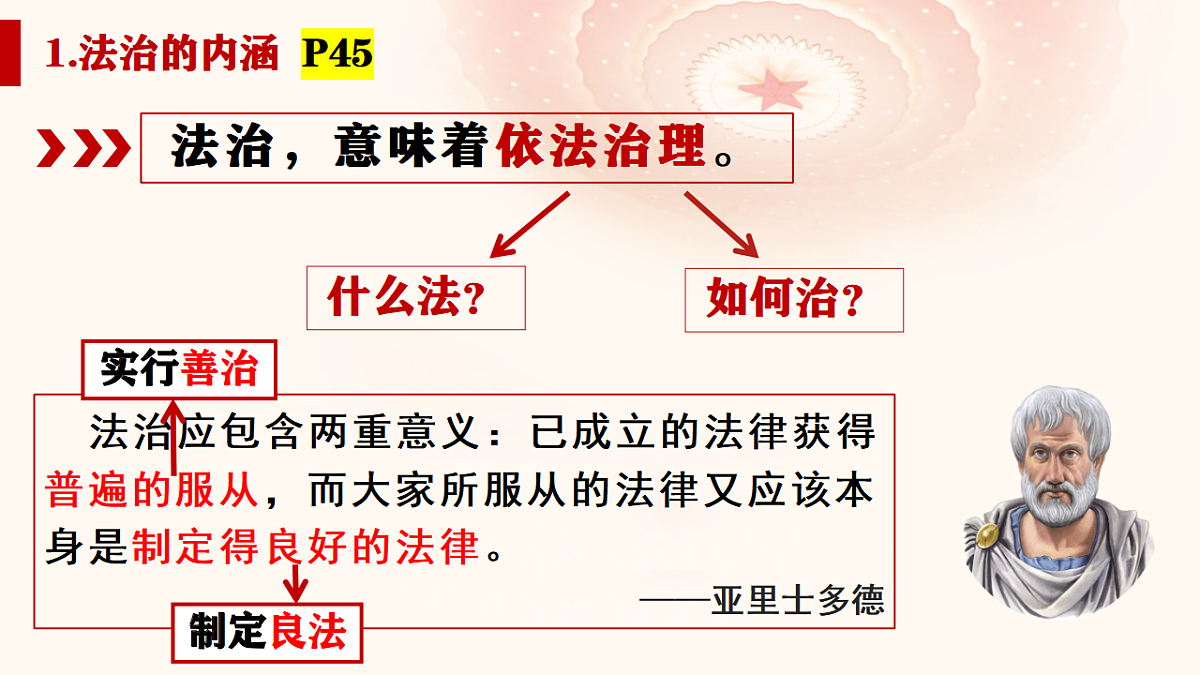 1.法治的内涵 P45

法治，意味着依法治理。

什么法？

如何治？

实行善治

法治应包含两重意义：已成立的法律获得普遍的服从，而大家所服从的法律又应该本身是制定得良好的法律。

——亚里士多德

制定良法